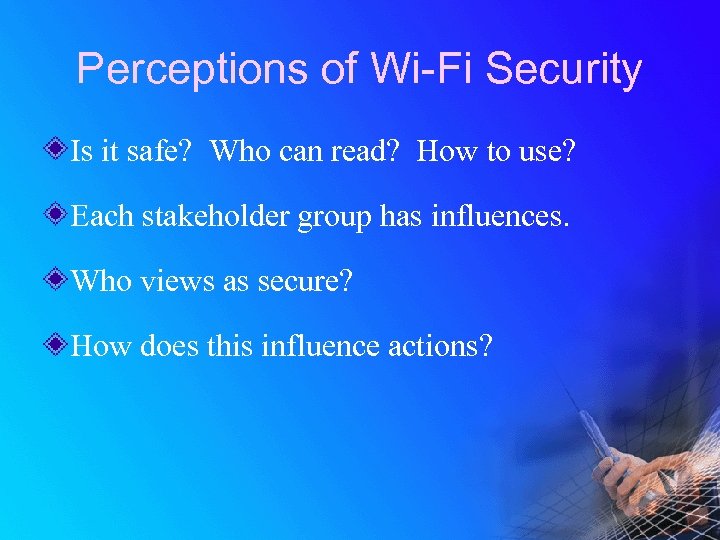 Perceptions of Wi-Fi Security

Is it safe? Who can read? How to use?

Each stakeholder group has influences.

Who views as secure?

How does this influence actions?